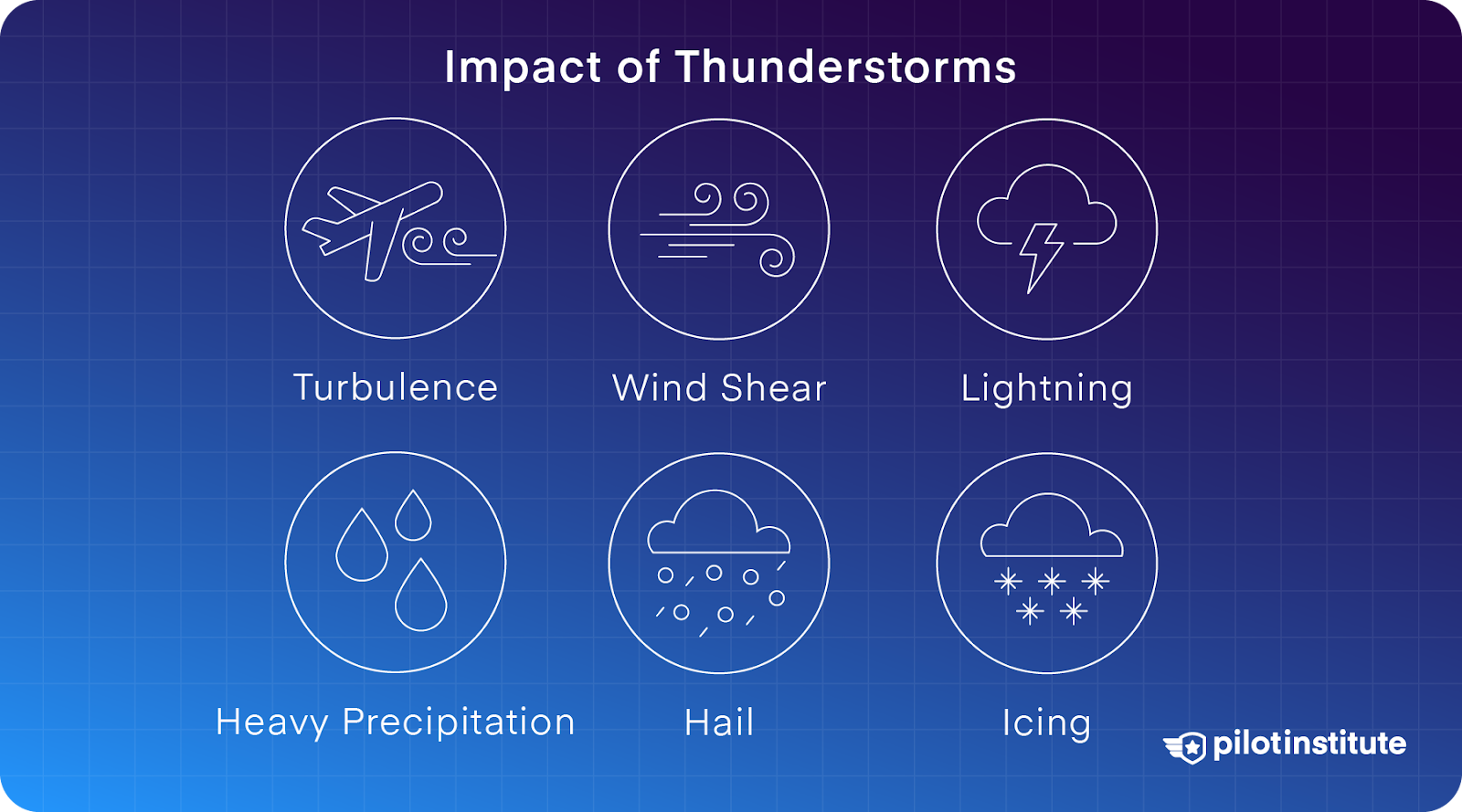 Impact of Thunderstorms

Turbulence

Wind Shear

Lightning

Heavy Precipitation

Hail

Icing

pilotinstitute